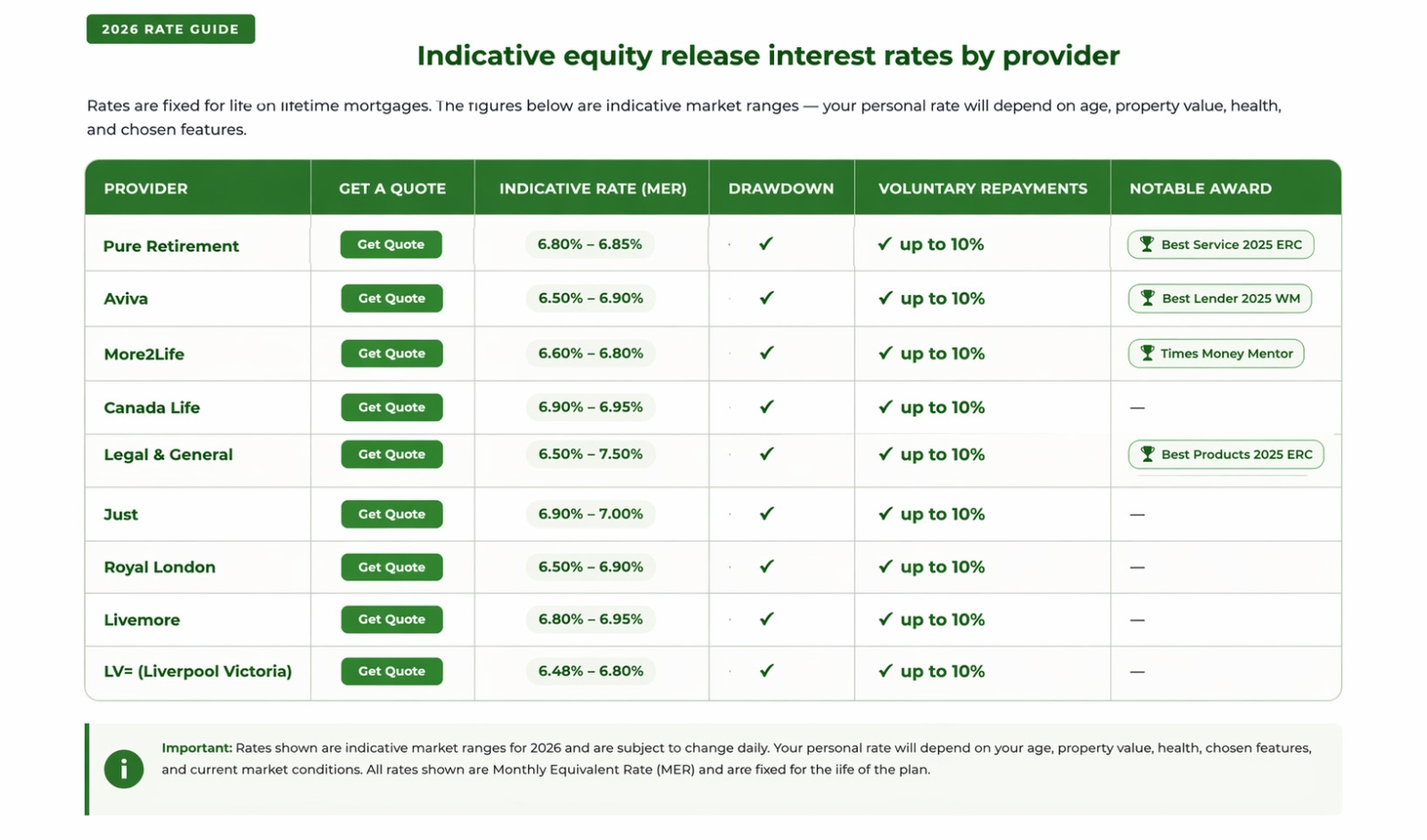 2026 RATE GUIDE

Indicative equity release interest rates by provider

Rates are fixed for life on lifetime mortgages. The figures below are indicative market ranges — your personal rate will depend on age, property value, health, and chosen features.

| PROVIDER | GET A QUOTE | INDICATIVE RATE (MER) | DRAWDOWN | VOLUNTARY REPAYMENTS | NOTABLE AWARD |
|---|---|---|---|---|---|
| Pure Retirement | Get Quote | 6.80% – 6.85% | ✓ | ✓ up to 10% | Best Service 2025 ERC |
| Aviva | Get Quote | 6.50% – 6.90% | ✓ | ✓ up to 10% | Best Lender 2025 WM |
| More2Life | Get Quote | 6.60% – 6.80% | ✓ | ✓ up to 10% | Times Money Mentor |
| Canada Life | Get Quote | 6.90% – 6.95% | ✓ | ✓ up to 10% | — |
| Legal & General | Get Quote | 6.50% – 7.50% | ✓ | ✓ up to 10% | Best Products 2025 ERC |
| Just | Get Quote | 6.90% – 7.00% | ✓ | ✓ up to 10% | — |
| Royal London | Get Quote | 6.50% – 6.90% | ✓ | ✓ up to 10% | — |
| Livemore | Get Quote | 6.80% – 6.95% | ✓ | ✓ up to 10% | — |
| LV= (Liverpool Victoria) | Get Quote | 6.48% – 6.80% | ✓ | ✓ up to 10% | — |

i

Important: Rates shown are indicative market ranges for 2026 and are subject to change daily. Your personal rate will depend on your age, property value, health, chosen features, and current market conditions. All rates shown are Monthly Equivalent Rate (MER) and arre fixed for the iife of the plan.